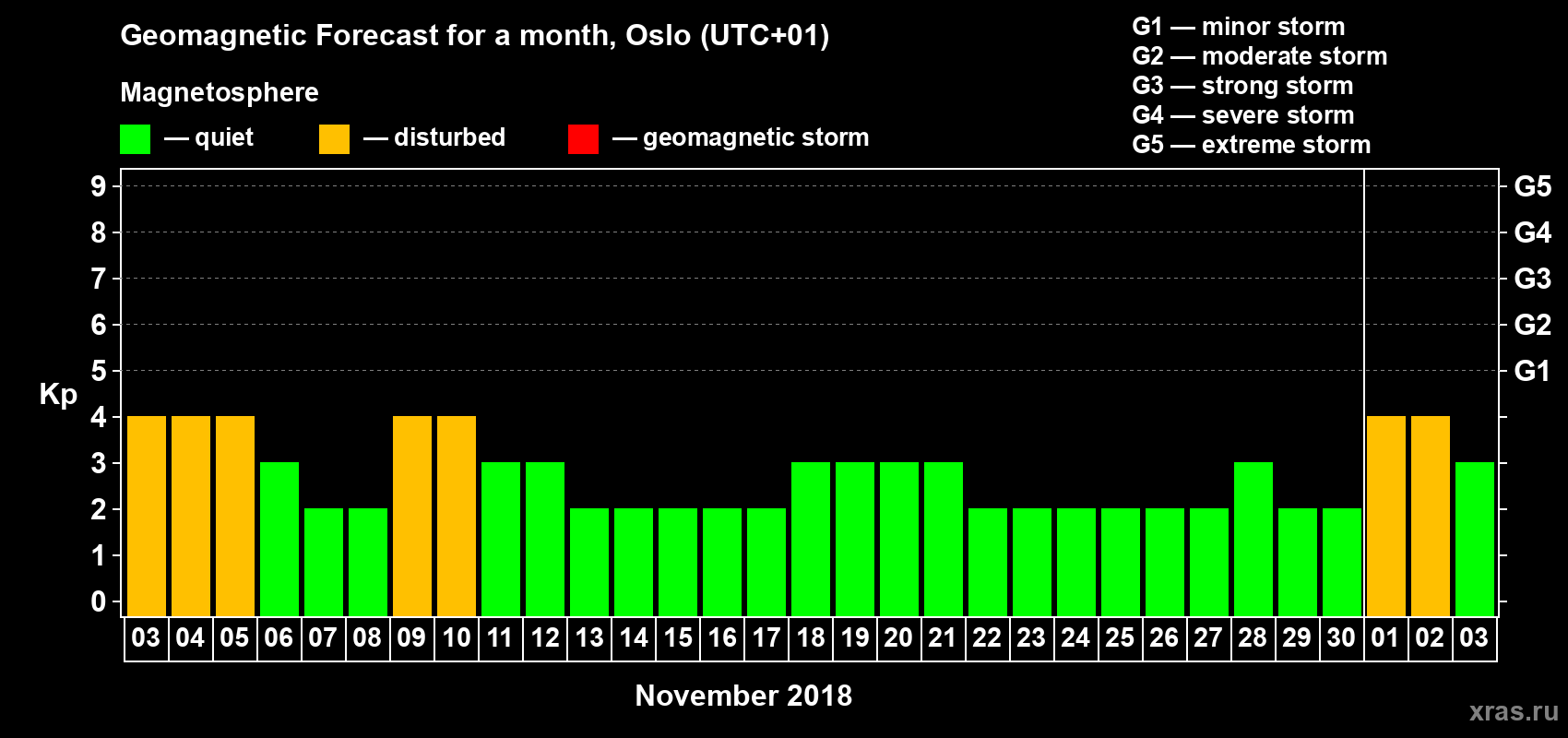 Geomagnetic Forecast for a month, Oslo (UTC+01)

Magnetosphere

— quiet — disturbed — geomagnetic storm

G1 — minor storm
G2 — moderate storm
G3 — strong storm
G4 — severe storm
G5 — extreme storm

Kp

9 8 7 6 5 4 3 2 1 0

G5 G4 G3 G2 G1

03 04 05 06 07 08 09 10 11 12 13 14 15 16 17 18 19 20 21 22 23 24 25 26 27 28 29 30 01 02 03

November 2018

xras.ru